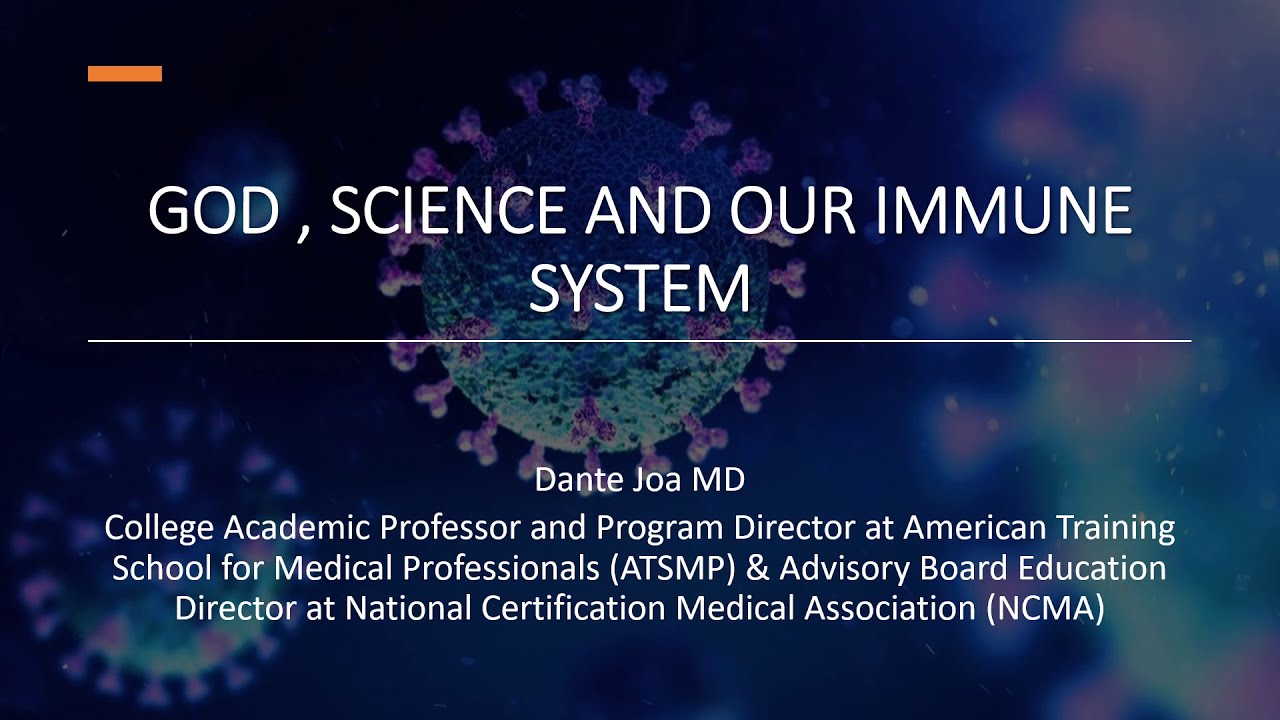 GOD , SCIENCE AND OUR IMMUNE SYSTEM

Dante Joa MD
College Academic Professor and Program Director at American Training School for Medical Professionals (ATSMP) & Advisory Board Education Director at National Certification Medical Association (NCMA)